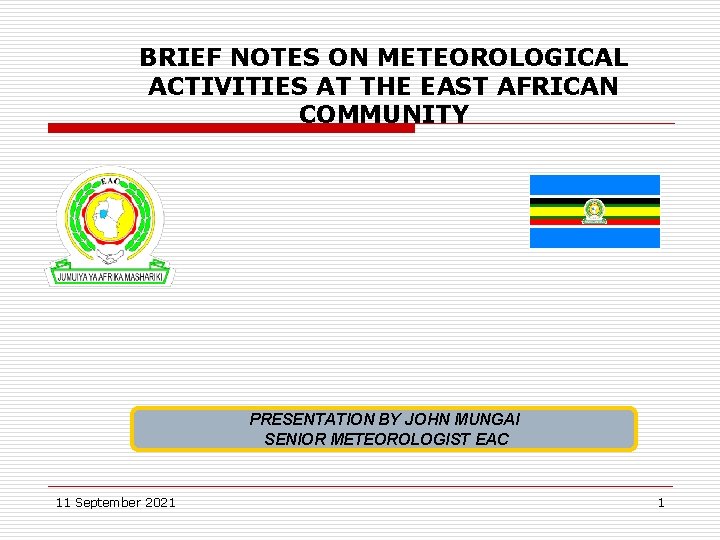 BRIEF NOTES ON METEOROLOGICAL ACTIVITIES AT THE EAST AFRICAN COMMUNITY

EAC

JUMUIYA YA AFRIKA MASHARIKI

PRESENTATION BY JOHN MUNGAI
SENIOR METEOROLOGIST EAC

11 September 2021

1